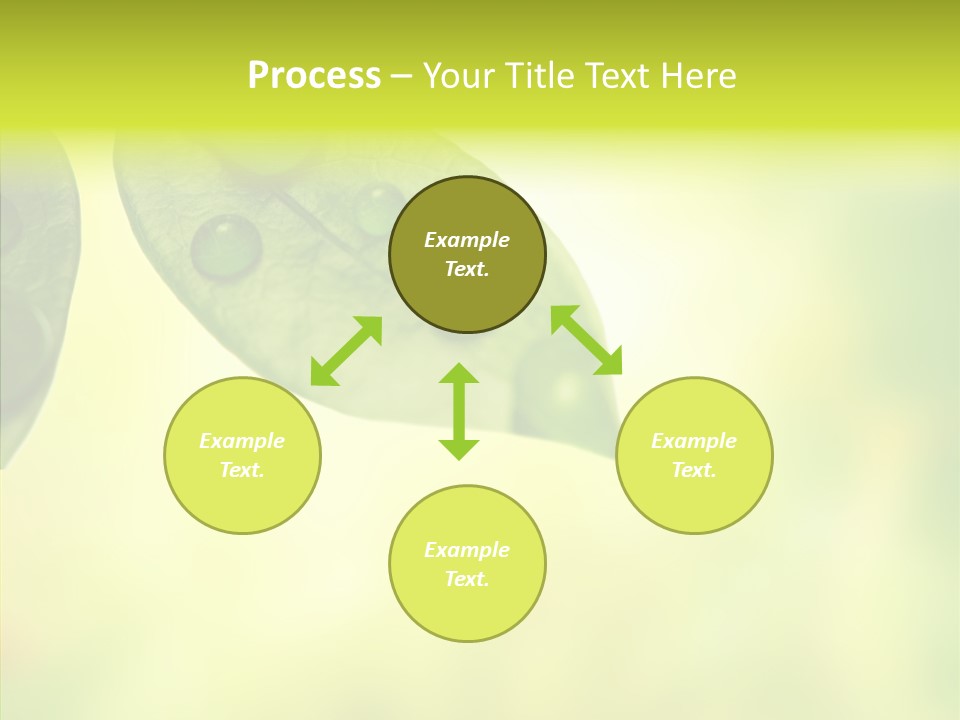 Process – Your Title Text Here

Example Text.

Example Text.

Example Text.

Example Text.